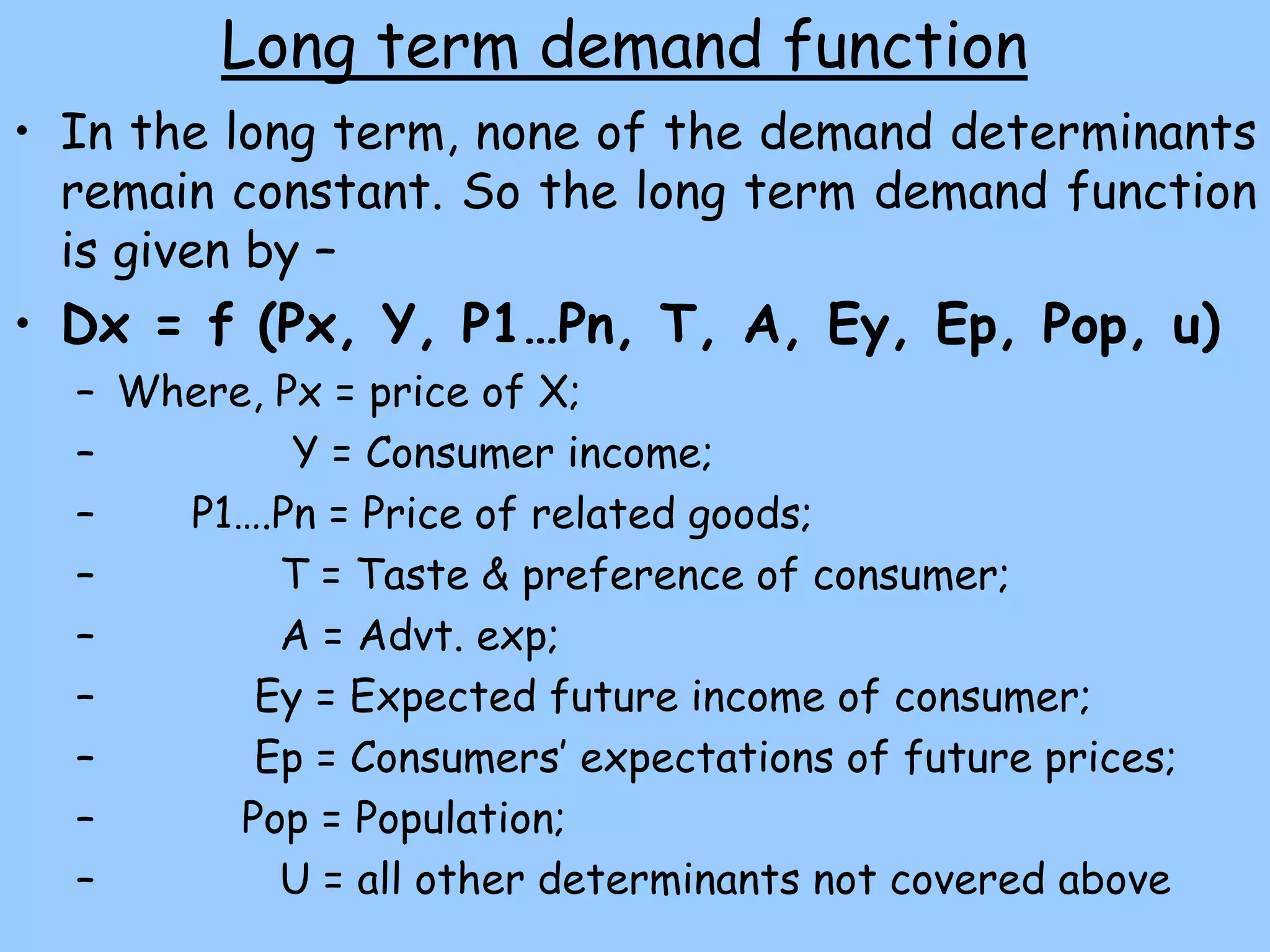 Long term demand function

• In the long term, none of the demand determinants remain constant. So the long term demand function is given by –

• Dx = f (Px, Y, P1…Pn, T, A, Ey, Ep, Pop, u)

– Where, Px = price of X;
– Y = Consumer income;
– P1….Pn = Price of related goods;
– T = Taste & preference of consumer;
– A = Advt. exp;
– Ey = Expected future income of consumer;
– Ep = Consumers' expectations of future prices;
– Pop = Population;
– U = all other determinants not covered above